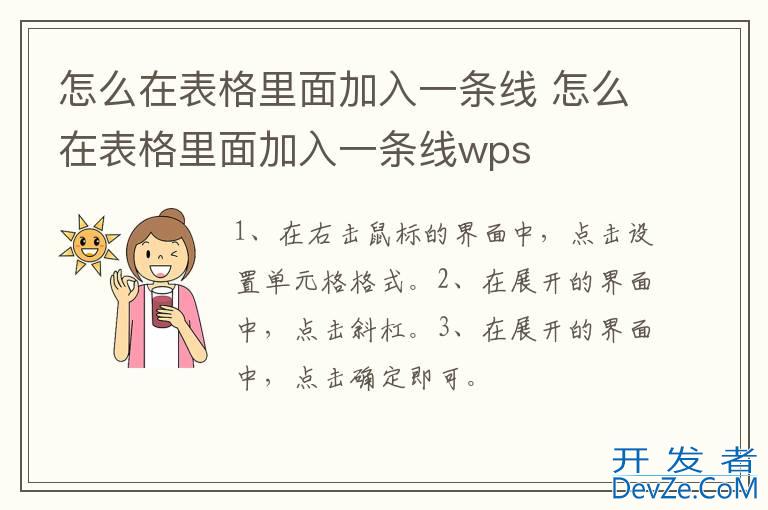 怎么在表格里面加入一条线 怎么在表格里面加入一条线wps

1、在右击鼠标的界面中，点击设置单元格格式。2、在展开的界面中，点击斜杠。3、在展开的界面中，点击确定即可。

开发者
DevZe.CoM